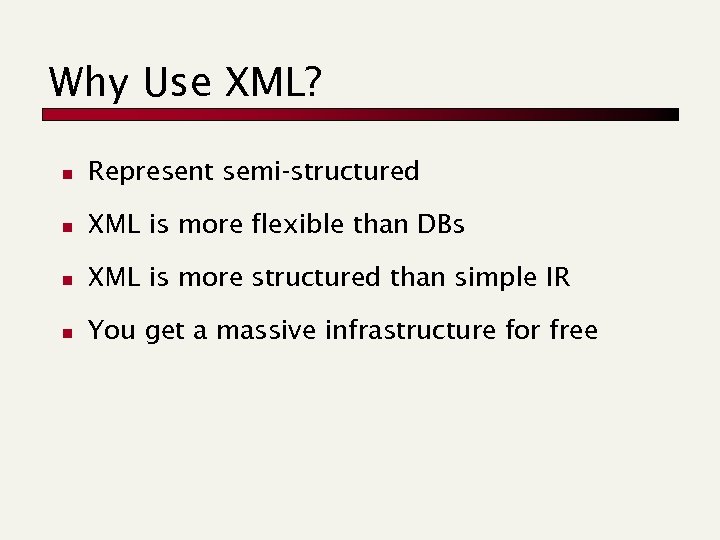 Why Use XML?

- Represent semi-structured
- XML is more flexible than DBs
- XML is more structured than simple IR
- You get a massive infrastructure for free